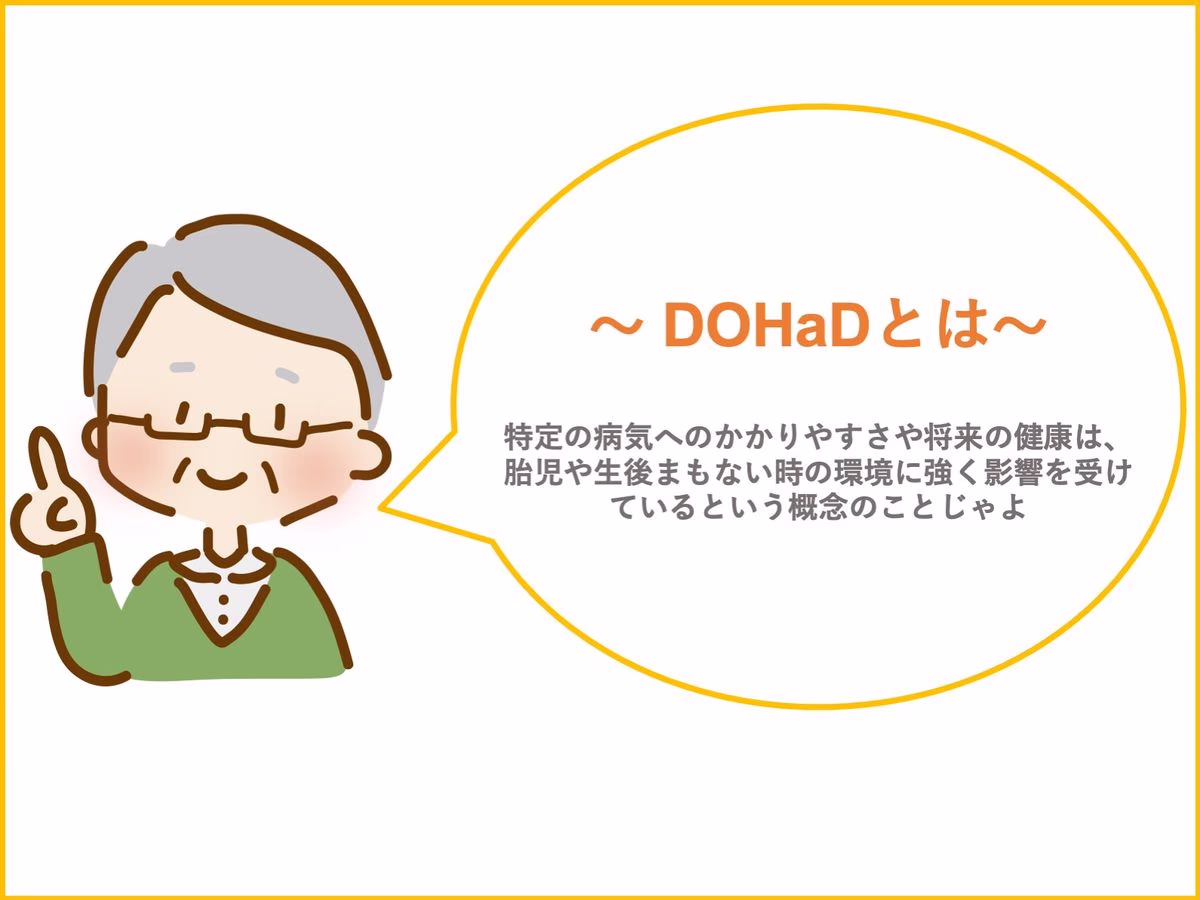 ～ DOHaDとは～

特定の病気へのかかりやすさや将来の健康は、胎児や生後まもない時の環境に強く影響を受けているという概念のことじゃよ